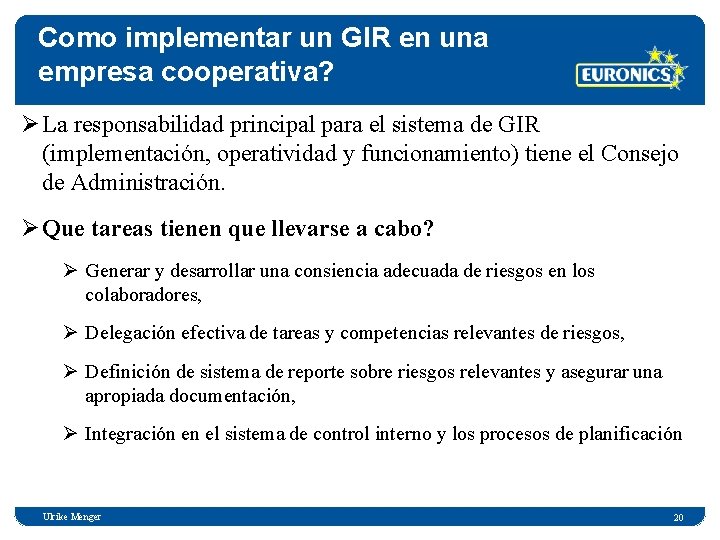 Como implementar un GIR en una empresa cooperativa?

EURONICS

➢ La responsabilidad principal para el sistema de GIR (implementación, operatividad y funcionamiento) tiene el Consejo de Administración.

➢ Que tareas tienen que llevarse a cabo?

➢ Generar y desarrollar una consiencia adecuada de riesgos en los colaboradores,

➢ Delegación efectiva de tareas y competencias relevantes de riesgos,

➢ Definición de sistema de reporte sobre riesgos relevantes y asegurar una apropiada documentación,

➢ Integración en el sistema de control interno y los procesos de planificación

Ulrike Menger

20